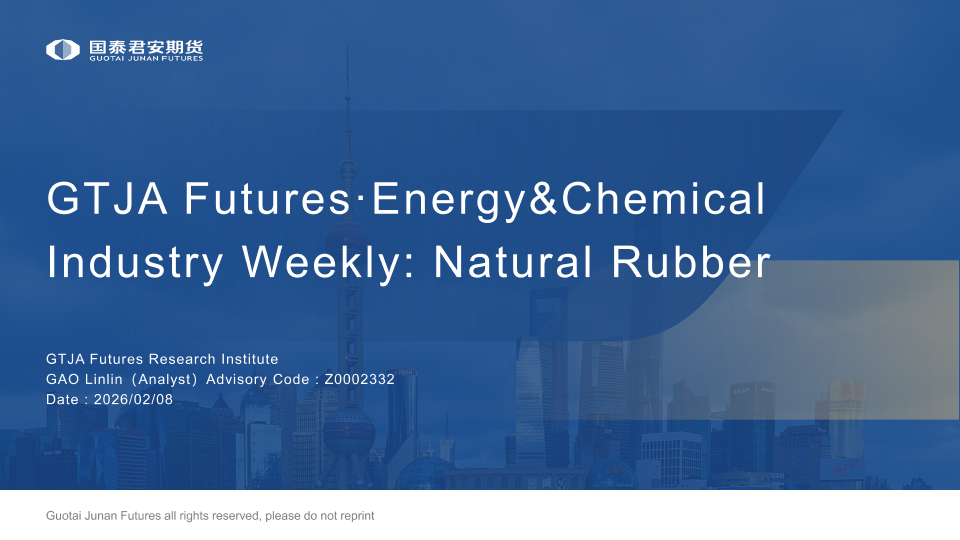 国泰君安期货
GUOTAI JUNAN FUTURES

GTJA Futures·Energy&Chemical Industry Weekly: Natural Rubber

GTJA Futures Research Institute
GAO Linlin（Analyst）Advisory Code：Z0002332
Date：2026/02/08

Guotai Junan Futures all rights reserved, please do not reprint